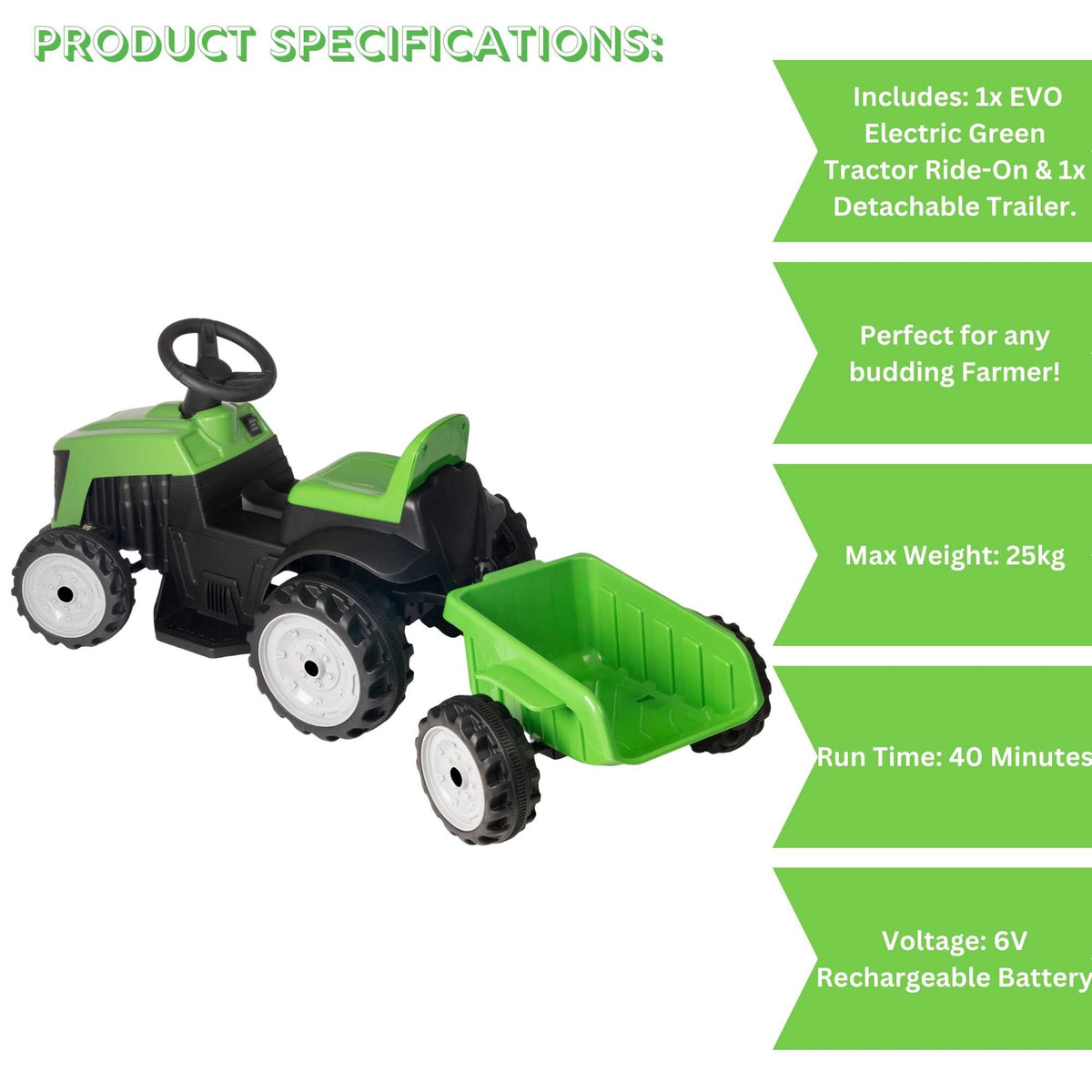 PRODUCT SPECIFICATIONS:

Includes: 1x EVO Electric Green Tractor Ride-On & 1x Detachable Trailer.

Perfect for any budding Farmer!

Max Weight: 25kg

Run Time: 40 Minutes

Voltage: 6V Rechargeable Battery